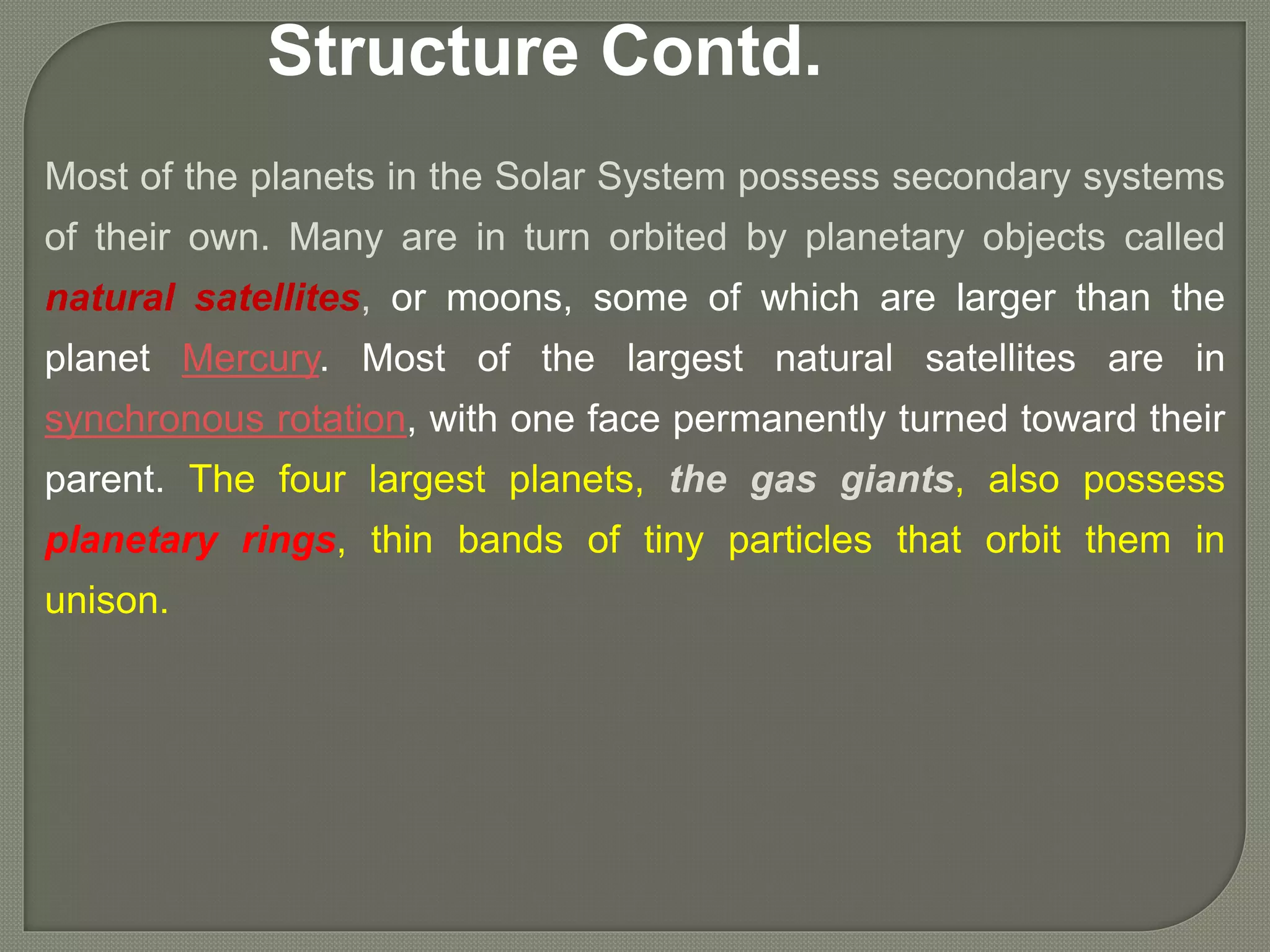 Structure Contd.

Most of the planets in the Solar System possess secondary systems of their own. Many are in turn orbited by planetary objects called natural satellites, or moons, some of which are larger than the planet Mercury. Most of the largest natural satellites are in synchronous rotation, with one face permanently turned toward their parent. The four largest planets, the gas giants, also possess planetary rings, thin bands of tiny particles that orbit them in unison.